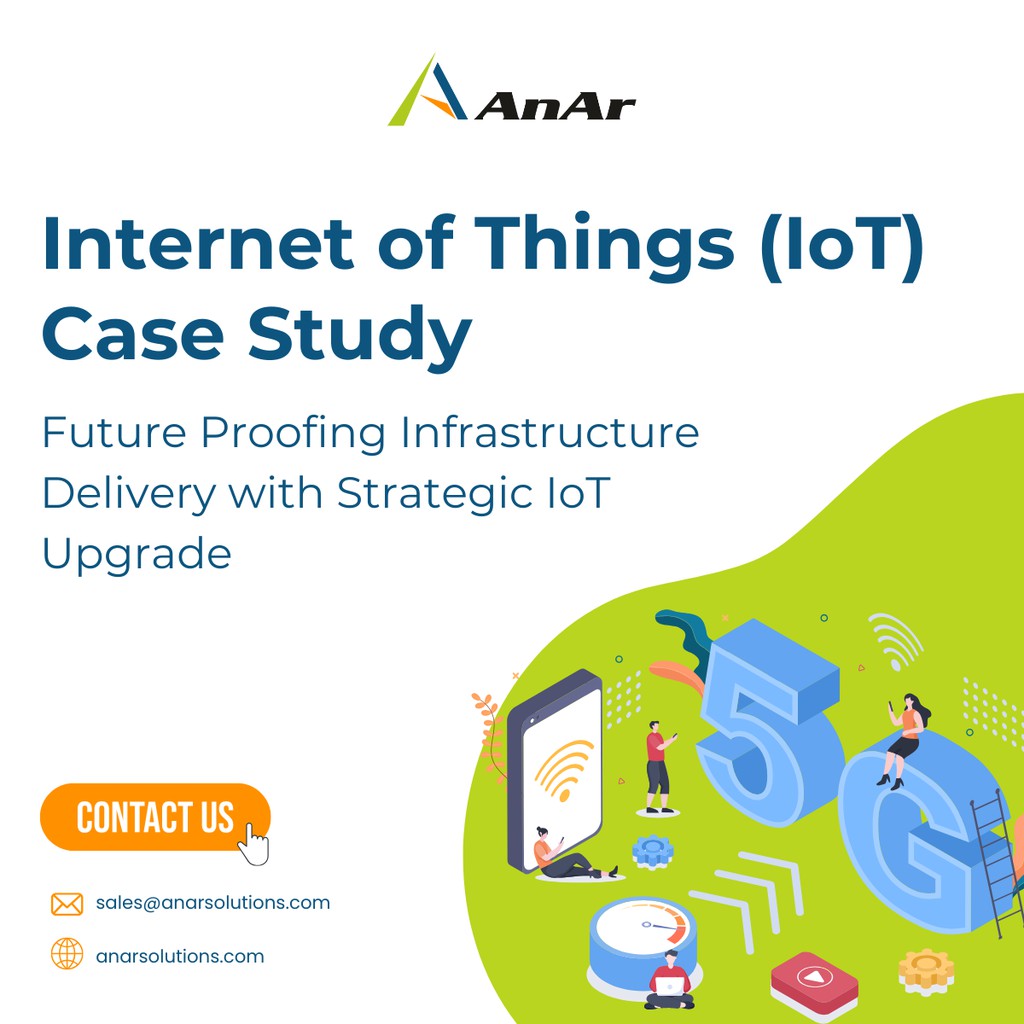 AnAr

Internet of Things (IoT) Case Study

Future Proofing Infrastructure Delivery with Strategic IoT Upgrade

5G

CONTACT US

sales@anarsolutions.com

anarsolutions.com